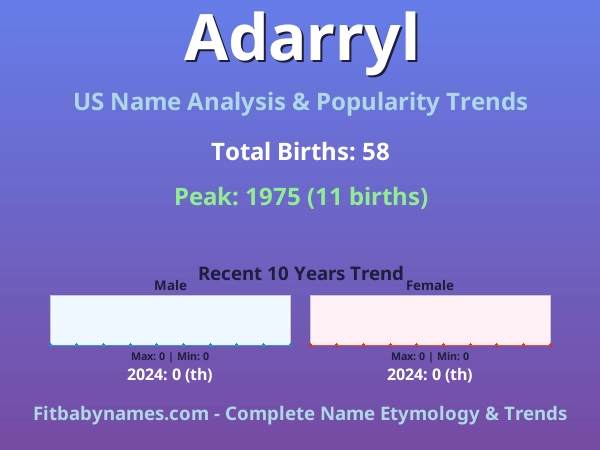 Adarryl

US Name Analysis & Popularity Trends

Total Births: 58

Peak: 1975 (11 births)

Recent 10 Years Trend

Male

Max: 0 | Min: 0

2024: 0 (th)

Female

Max: 0 | Min: 0

2024: 0 (th)

Fitbabynames.com - Complete Name Etymology & Trends